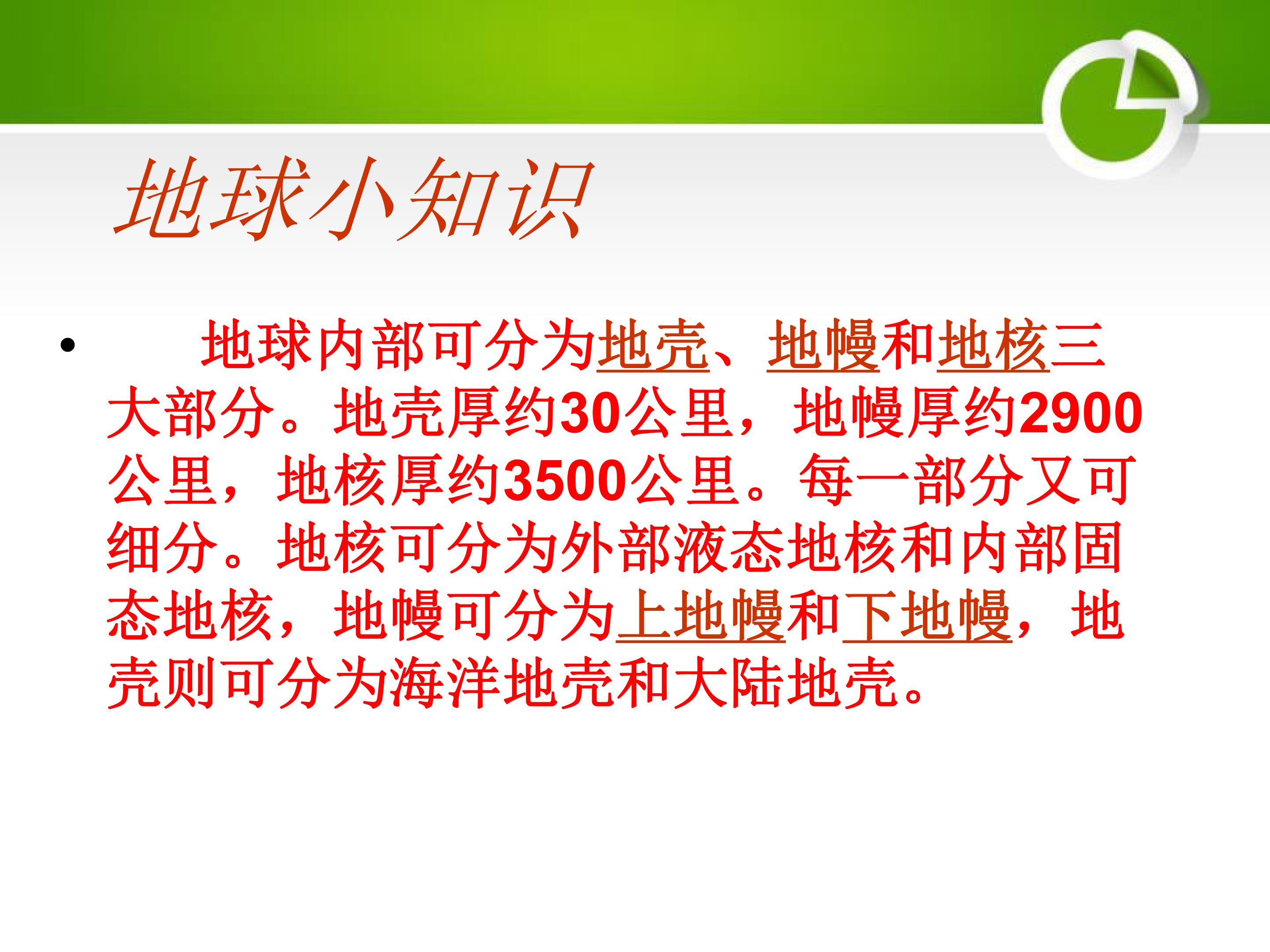 地球小知识

• 地球内部可分为地壳、地幔和地核三大部分。地壳厚约30公里，地幔厚约2900公里，地核厚约3500公里。每一部分又可细分。地核可分为外部液态地核和内部固态地核，地幔可分为上地幔和下地幔，地壳则可分为海洋地壳和大陆地壳。